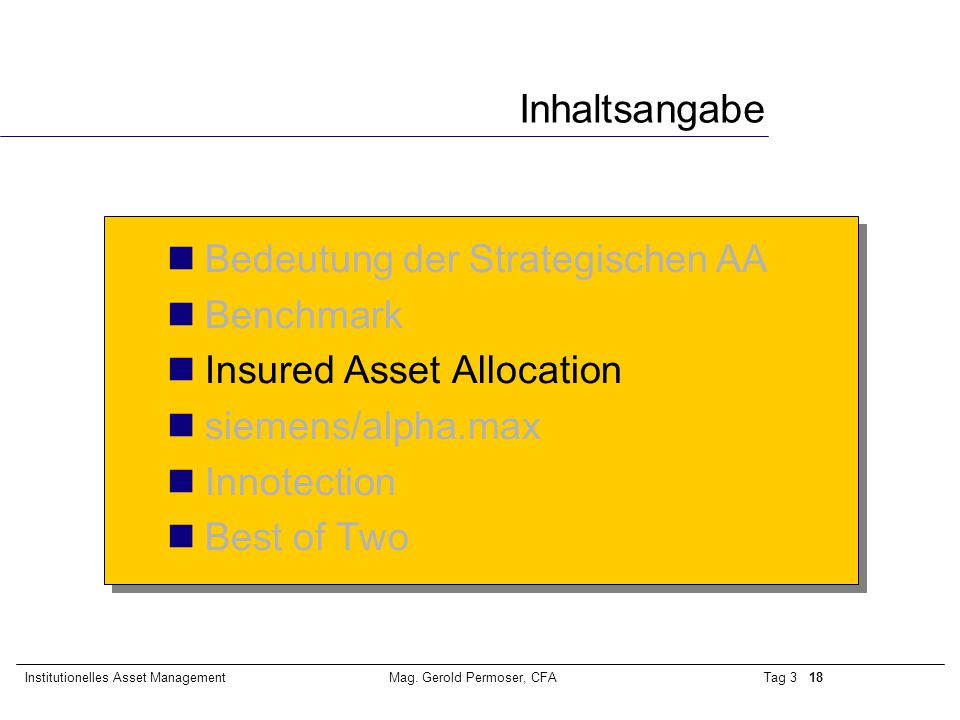 Inhaltsangabe

Bedeutung der Strategischen AA
Benchmark
Insured Asset Allocation
siemens/alpha.max
Innotection
Best of Two

Institutionelles Asset Management Mag. Gerold Permoser, CFA Tag 3 18